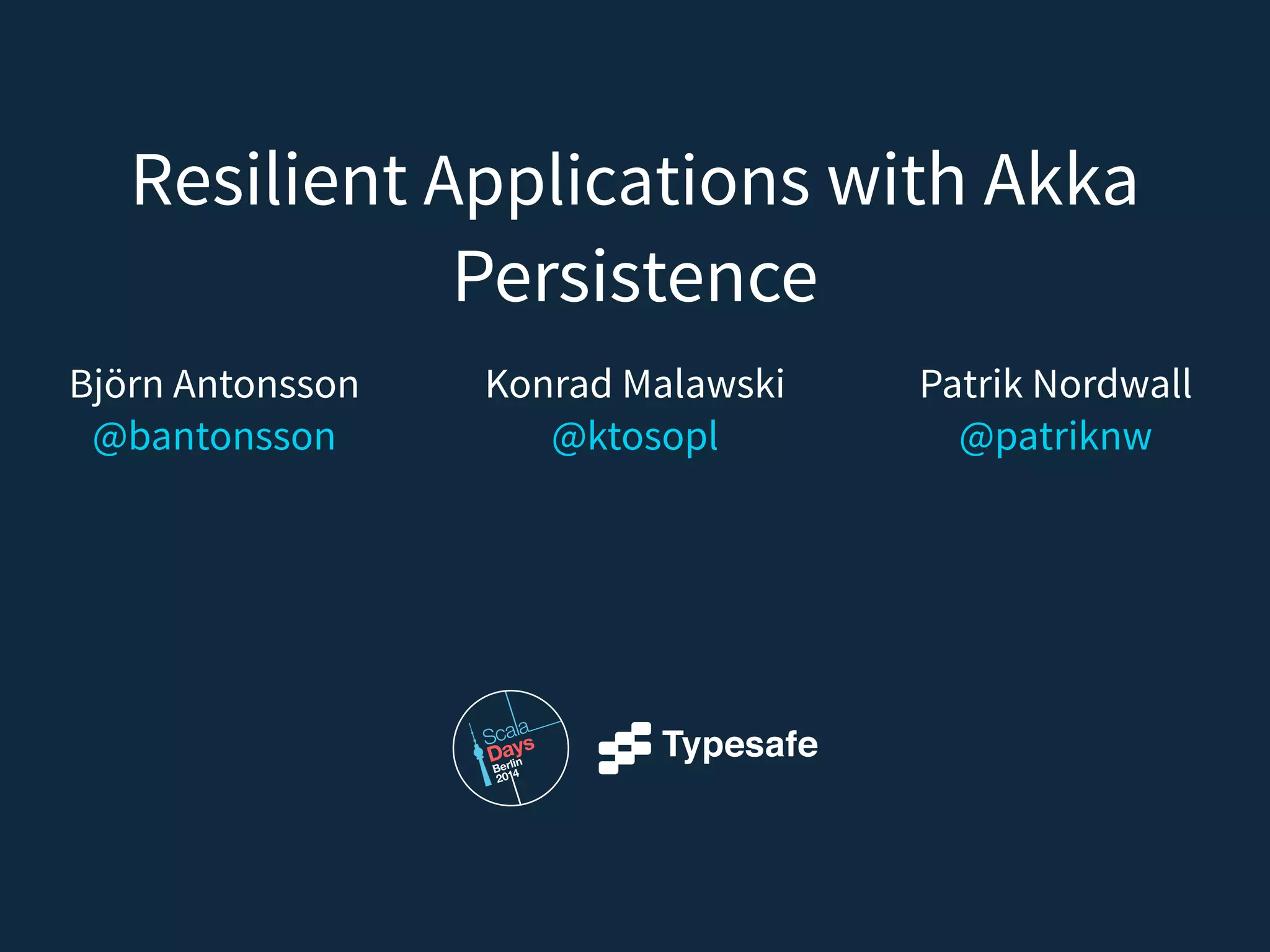 Resilient Applications with Akka Persistence

Björn Antonsson
@bantonsson

Konrad Malawski
@ktosopl

Patrik Nordwall
@patriknw

Scala Days Berlin 2014

Typesafe